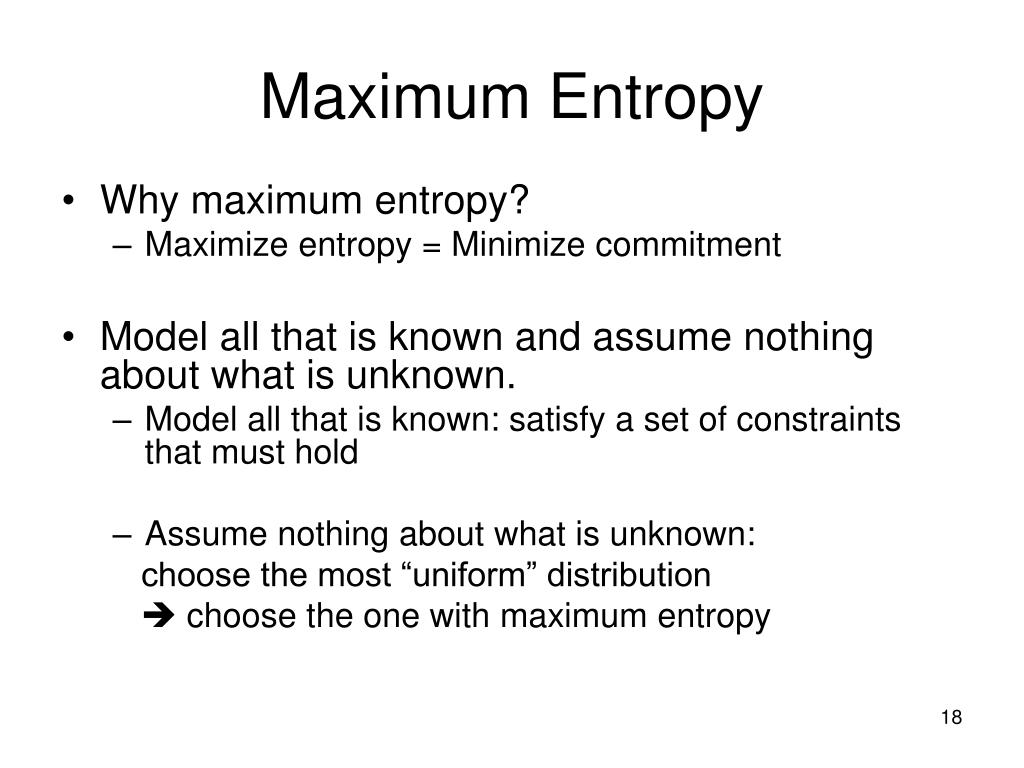 Maximum Entropy

• Why maximum entropy?
– Maximize entropy = Minimize commitment

• Model all that is known and assume nothing about what is unknown.
– Model all that is known: satisfy a set of constraints that must hold

– Assume nothing about what is unknown:
choose the most “uniform” distribution
➔ choose the one with maximum entropy

18